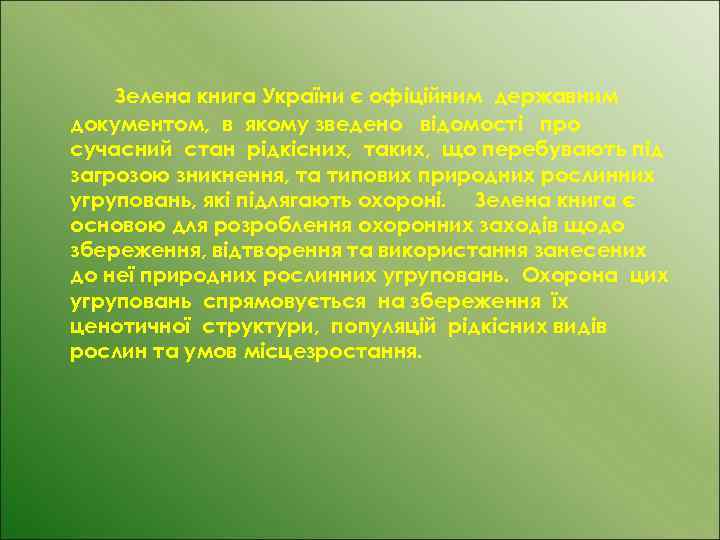 Зелена книга України є офіційним державним документом, в якому зведено відомості про сучасний стан рідкісних, таких, що перебувають під загрозою зникнення, та типових природних рослинних угруповань, які підлягають охороні. Зелена книга є основою для розроблення охоронних заходів щодо збереження, відтворення та використання занесених до неї природних рослинних угруповань. Охорона цих угруповань спрямовується на збереження їх ценотичної структури, популяцій рідкісних видів рослин та умов місцезростання.